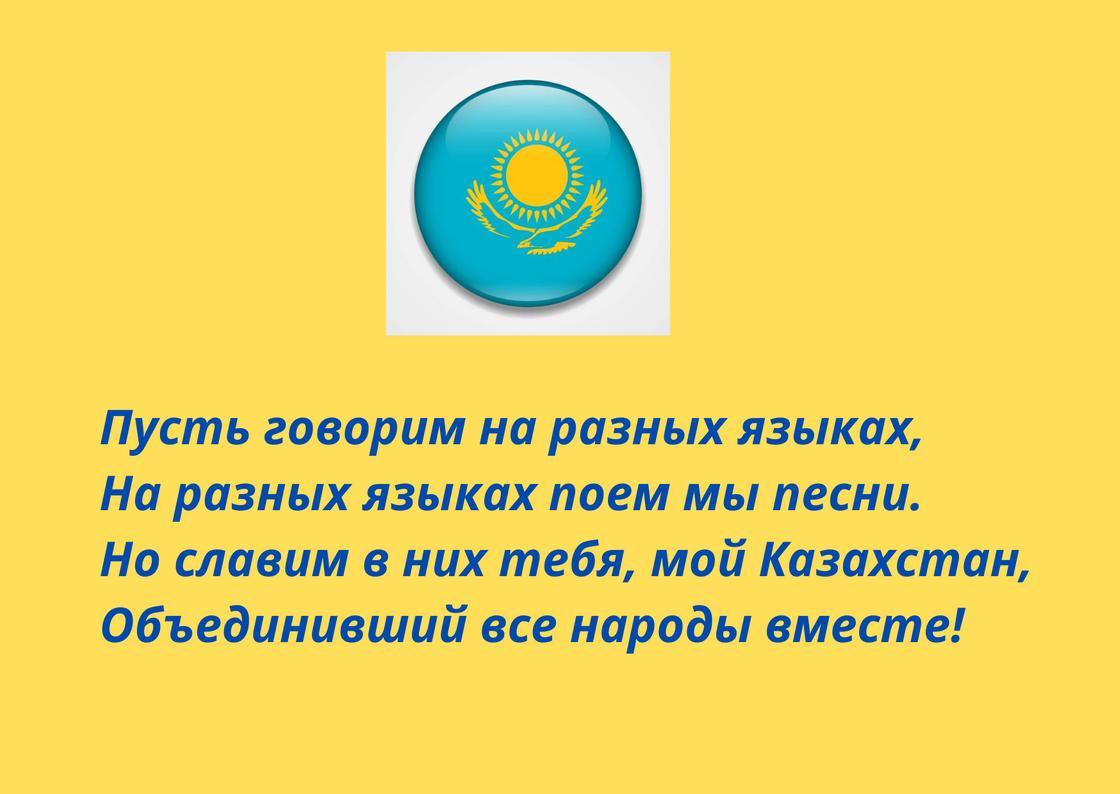 Пусть говорим на разных языках,
На разных языках поем мы песни.
Но славим в них тебя, мой Казахстан,
Объединивший все народы вместе!